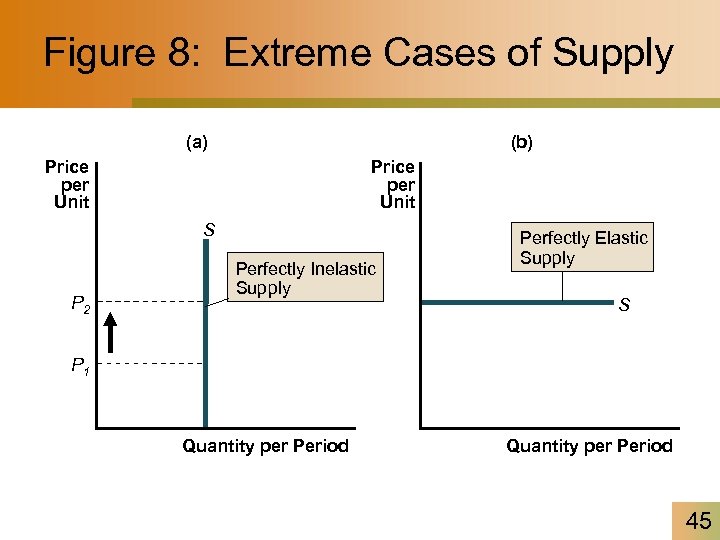 Figure 8: Extreme Cases of Supply

(a)

Price per Unit

S

Perfectly Inelastic Supply

$P_2$

$P_1$

Quantity per Period

(b)

Price per Unit

Perfectly Elastic Supply

S

Quantity per Period

45